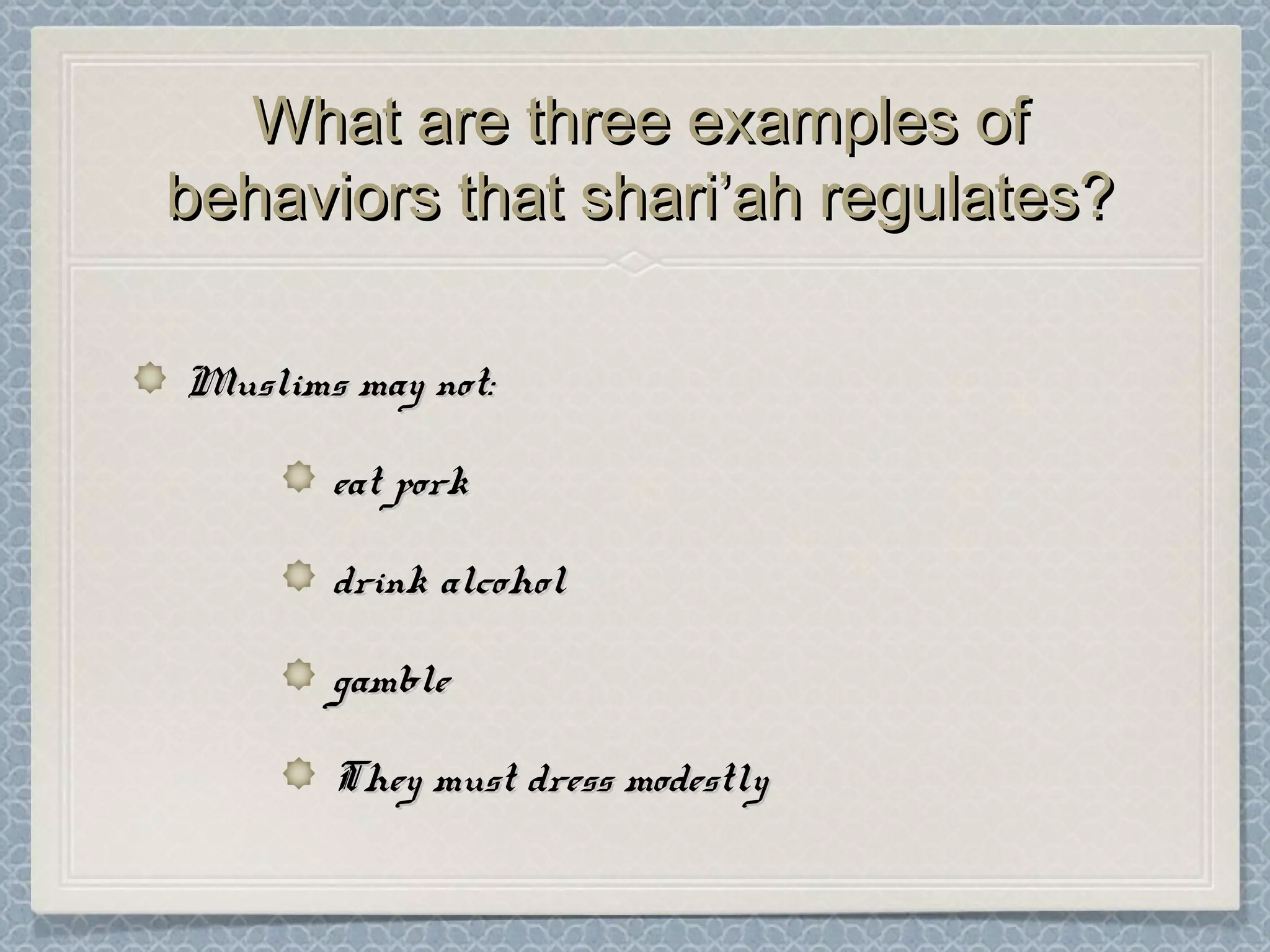 What are three examples of behaviors that shari’ah regulates?

Muslims may not:

eat pork

drink alcohol

gamble

They must dress modestly